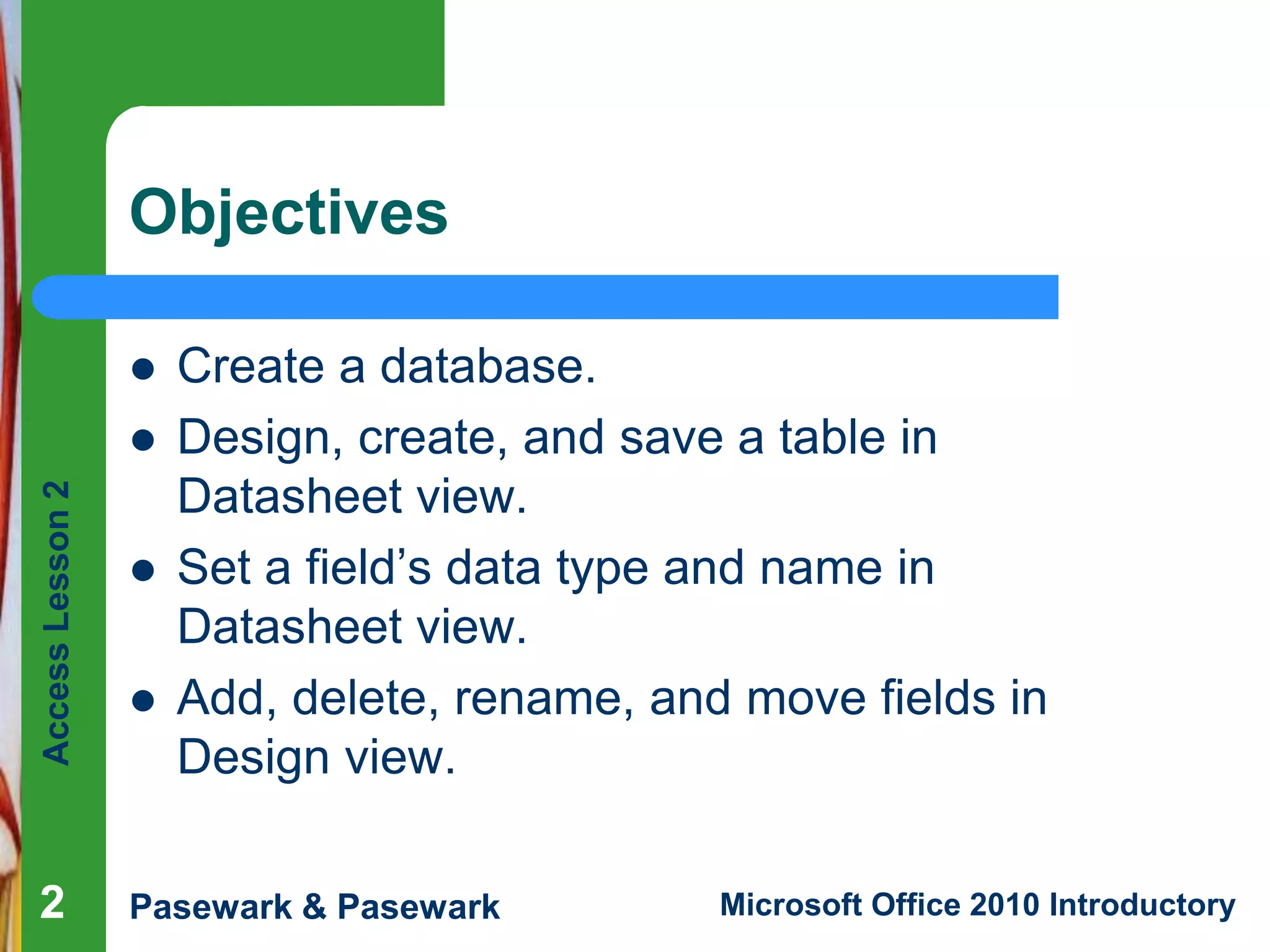 Objectives

- Create a database.
- Design, create, and save a table in Datasheet view.
- Set a field’s data type and name in Datasheet view.
- Add, delete, rename, and move fields in Design view.

Access Lesson 2

2

Pasewark & Pasewark

Microsoft Office 2010 Introductory